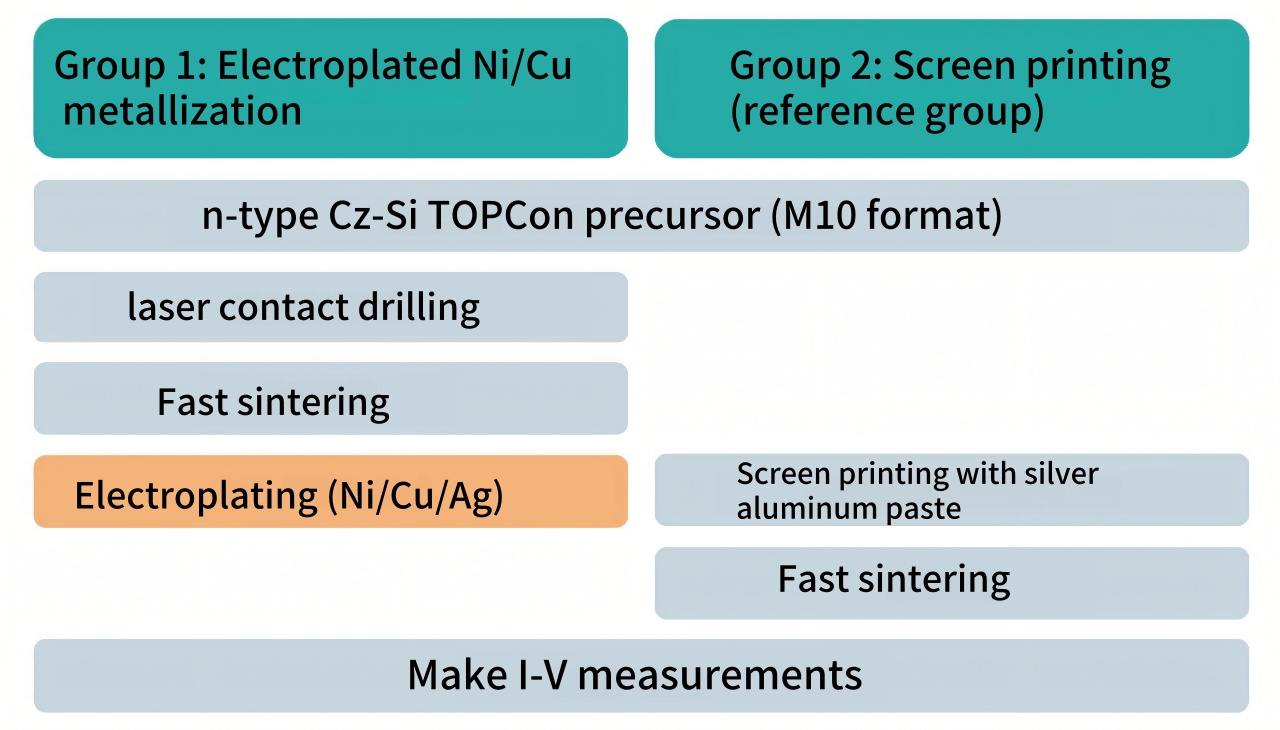 Group 1: Electroplated Ni/Cu metallization

Group 2: Screen printing (reference group)

n-type Cz-Si TOPCon precursor (M10 format)

laser contact drilling

Fast sintering

Electroplating (Ni/Cu/Ag)

Screen printing with silver aluminum paste

Fast sintering

Make I-V measurements